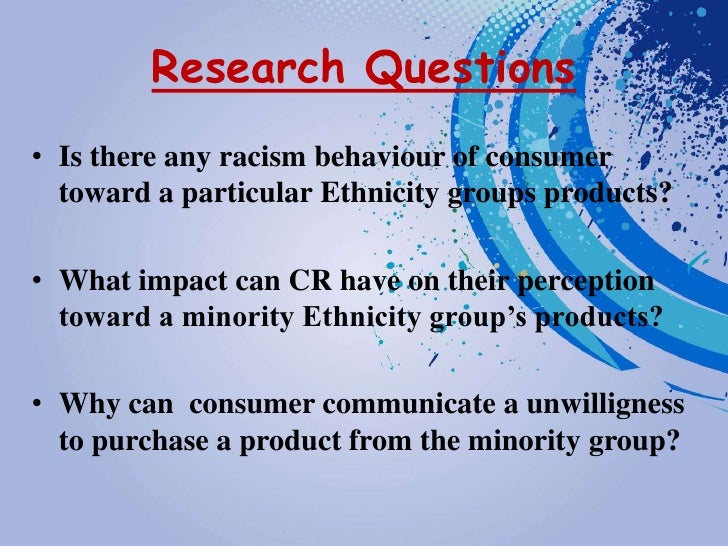 Research Questions

• Is there any racism behaviour of consumer toward a particular Ethnicity groups products?

• What impact can CR have on their perception toward a minority Ethnicity group's products?

• Why can consumer communicate a unwilligness to purchase a product from the minority group?